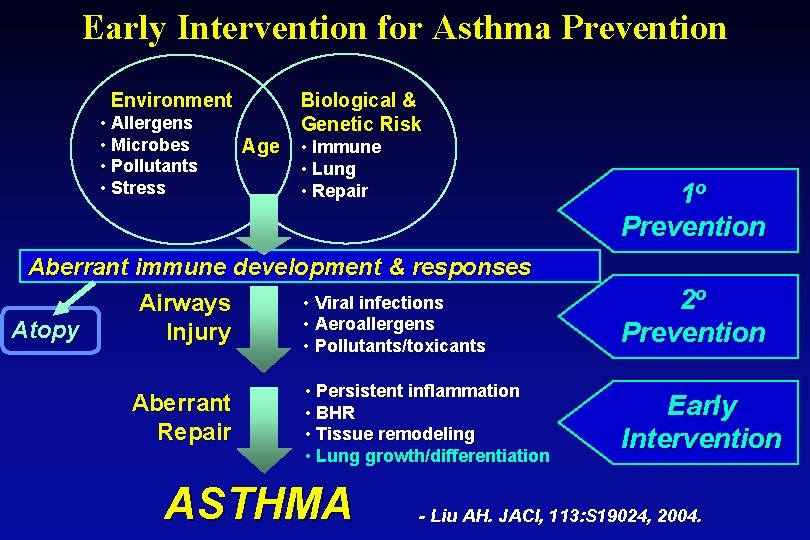 Early Intervention for Asthma Prevention

Environment
• Allergens
• Microbes
• Pollutants
• Stress

Age

Biological & Genetic Risk
• Immune
• Lung
• Repair

1º Prevention

Aberrant immune development & responses

Atopy

Airways Injury

• Viral infections
• Aeroallergens
• Pollutants/toxicants

2º Prevention

Aberrant Repair

• Persistent inflammation
• BHR
• Tissue remodeling
• Lung growth/differentiation

Early Intervention

ASTHMA

- Liu AH. JACI, 113:S19024, 2004.